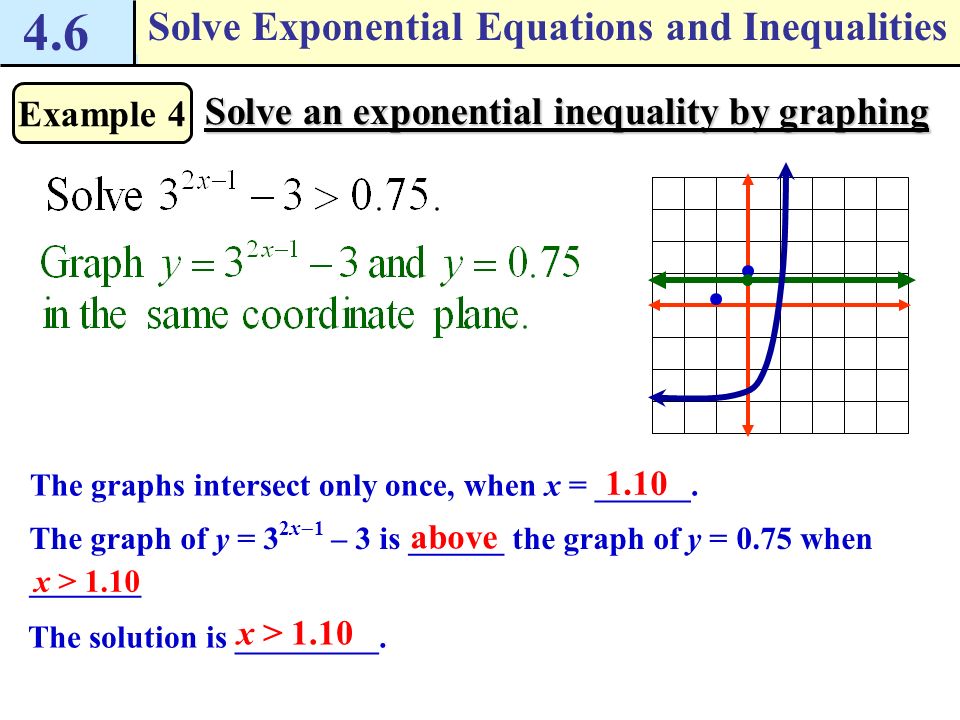 4.6 Solve Exponential Equations and Inequalities

Example 4 Solve an exponential inequality by graphing

Solve $3^{2x-1} - 3 > 0.75$.

Graph $y = 3^{2x-1} - 3$ and $y = 0.75$ in the same coordinate plane.

The graphs intersect only once, when $x$ = 1.10.

The graph of $y = 3^{2x-1} - 3$ is above the graph of $y = 0.75$ when $x > 1.10$

The solution is $x > 1.10$.